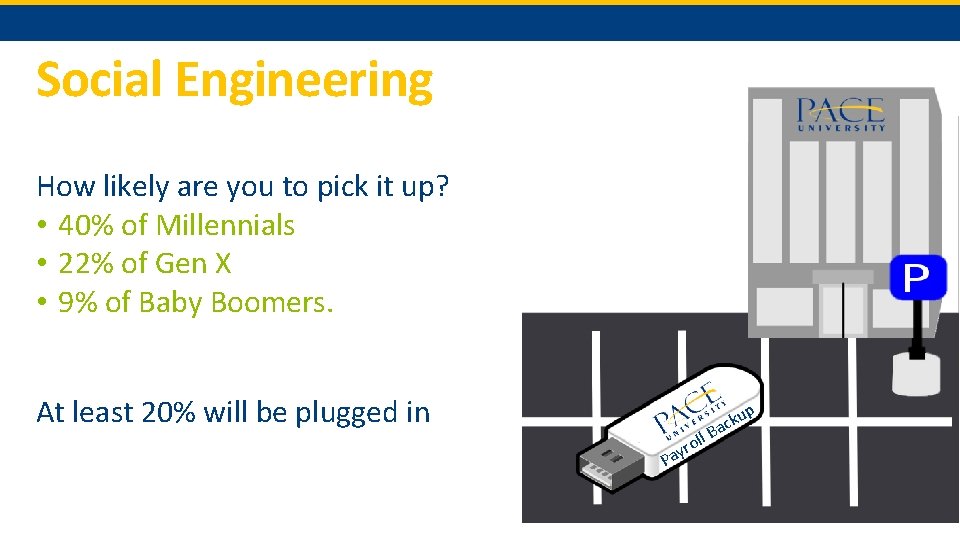 Social Engineering

How likely are you to pick it up?
• 40% of Millennials
• 22% of Gen X
• 9% of Baby Boomers.

At least 20% will be plugged in

PACE UNIVERSITY

P

PACE UNIVERSITY
Payroll Backup